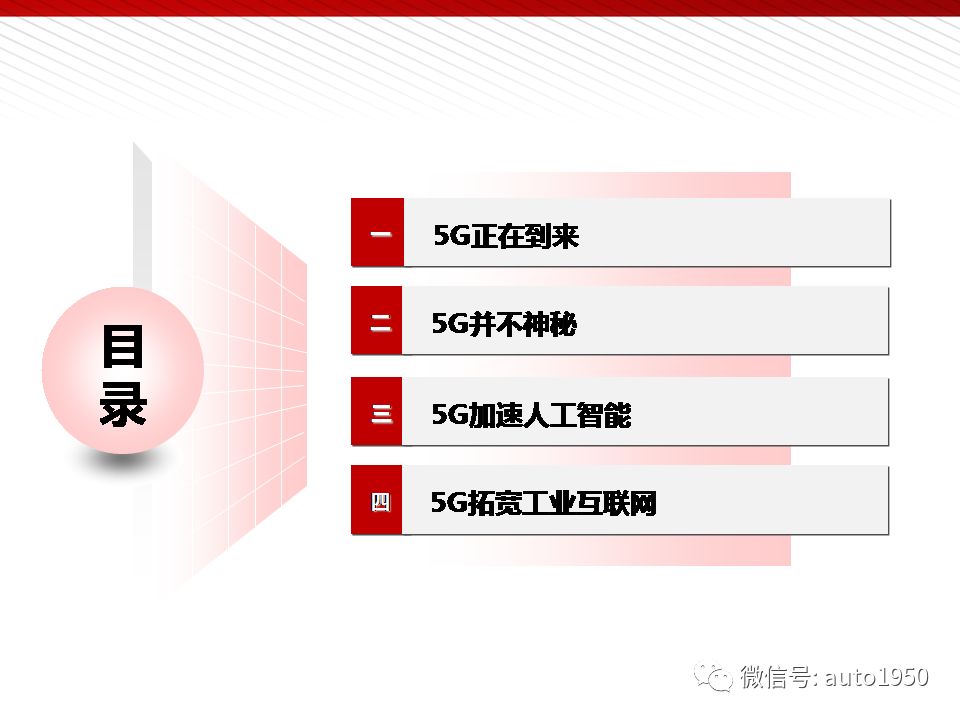 目录

一 5G正在到来

二 5G并不神秘

三 5G加速人工智能

四 5G拓宽工业互联网

微信号: auto1950